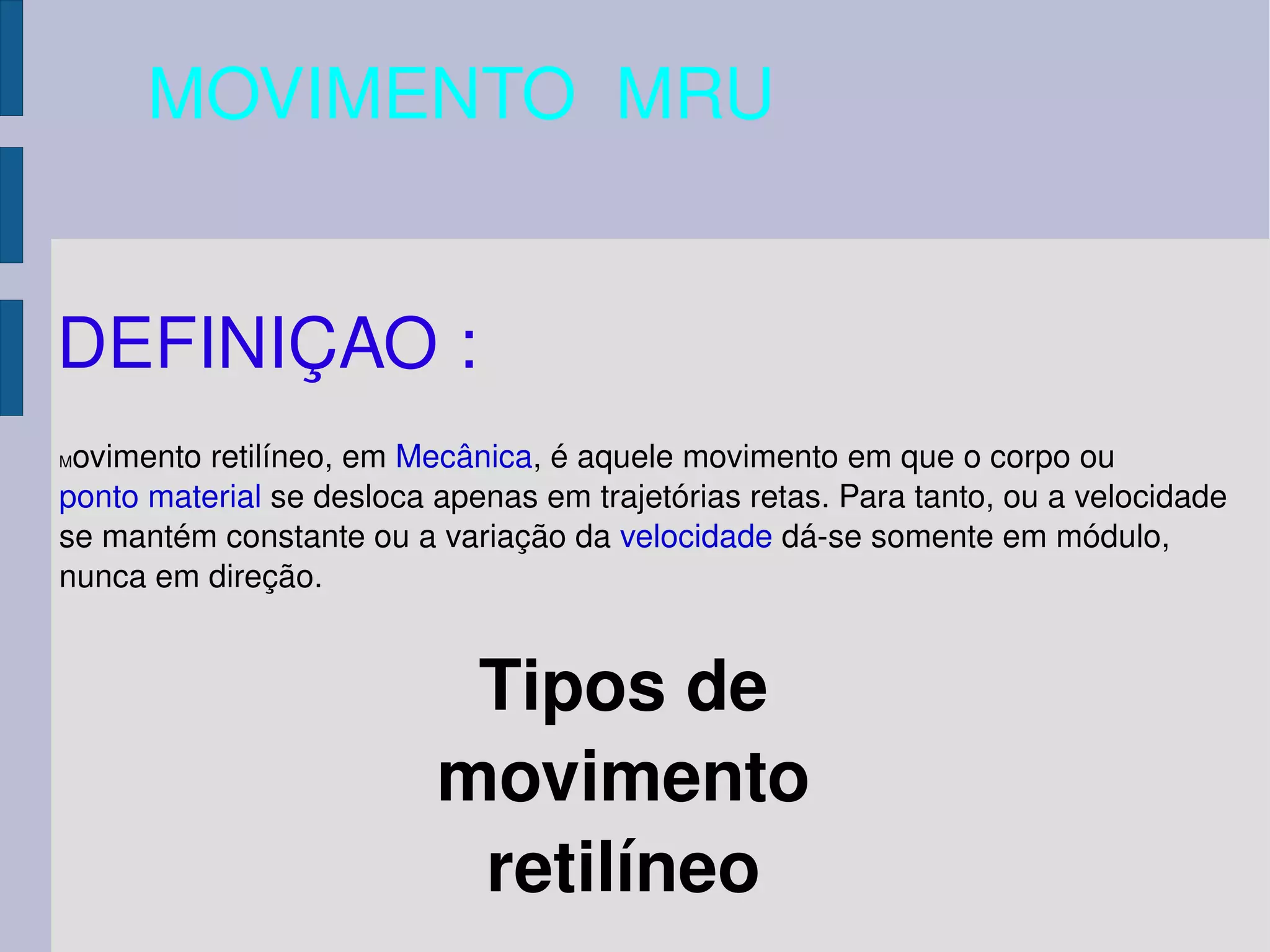 MOVIMENTO MRU

DEFINIÇAO :

Movimento retilíneo, em Mecânica, é aquele movimento em que o corpo ou ponto material se desloca apenas em trajetórias retas. Para tanto, ou a velocidade se mantém constante ou a variação da velocidade dá-se somente em módulo, nunca em direção.

Tipos de movimento retilíneo